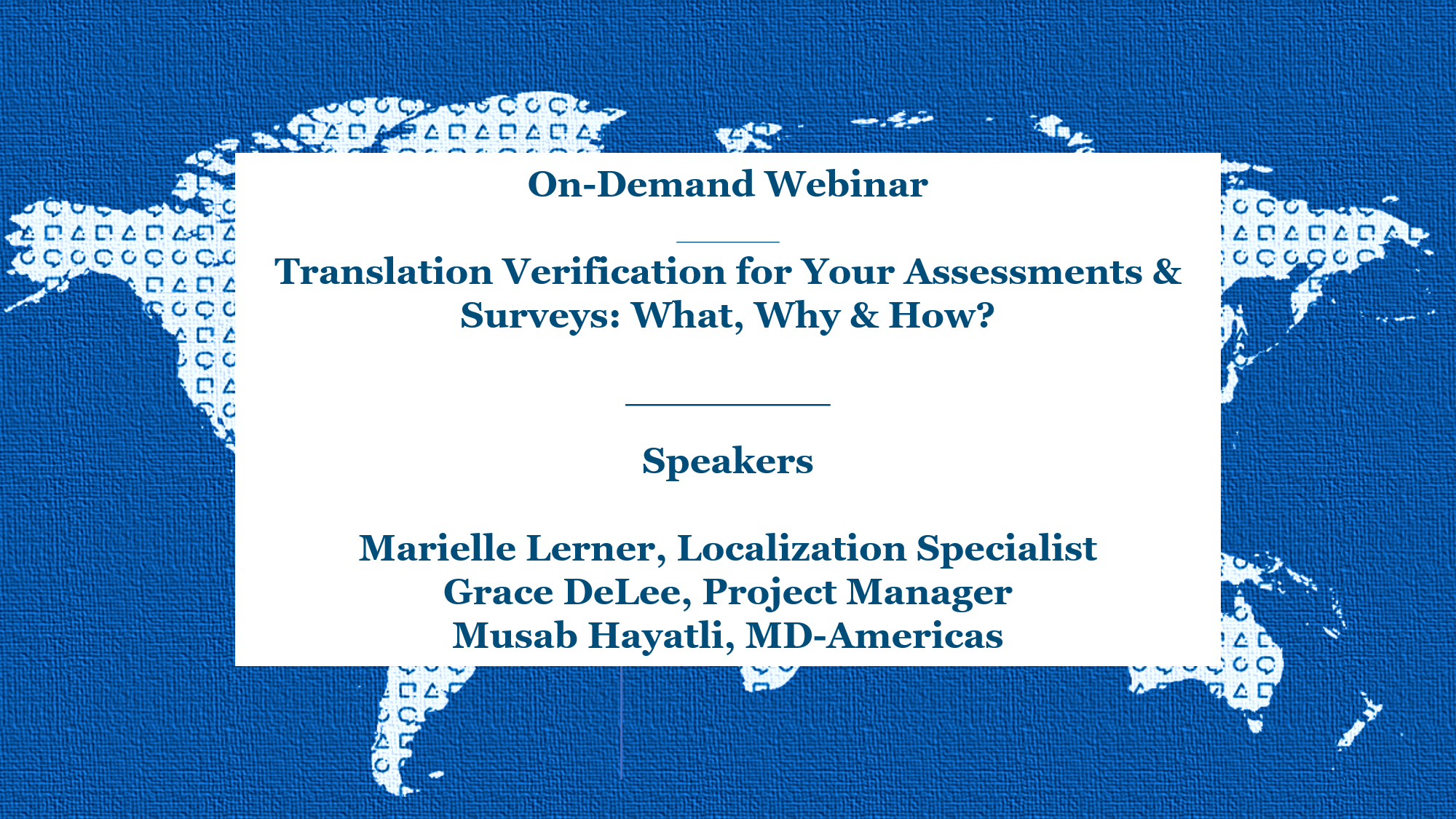 On-Demand Webinar

Translation Verification for Your Assessments & Surveys: What, Why & How?

Speakers

Marielle Lerner, Localization Specialist
Grace DeLee, Project Manager
Musab Hayatli, MD-Americas